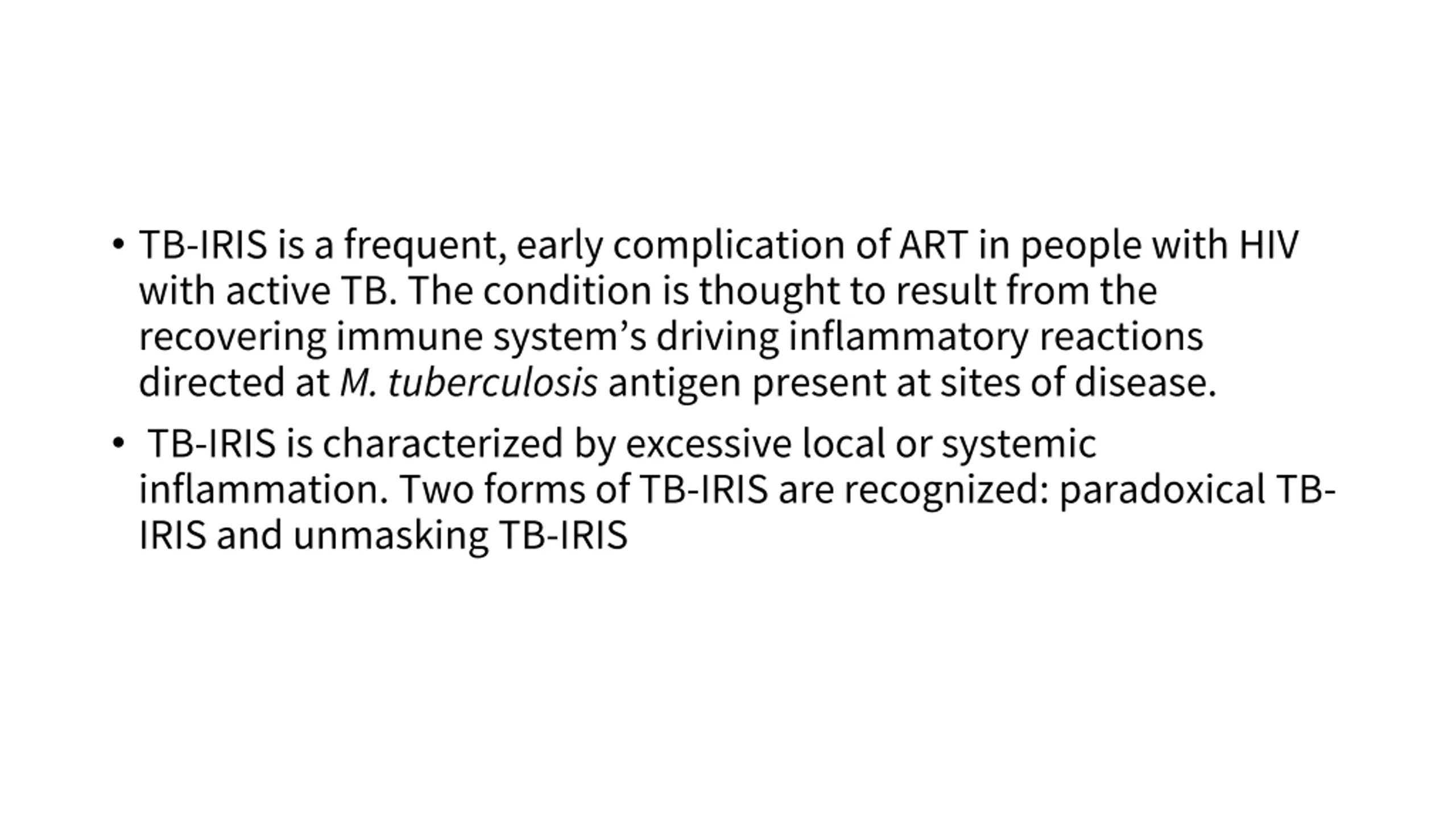 • TB-IRIS is a frequent, early complication of ART in people with HIV with active TB. The condition is thought to result from the recovering immune system’s driving inflammatory reactions directed at M. tuberculosis antigen present at sites of disease.

• TB-IRIS is characterized by excessive local or systemic inflammation. Two forms of TB-IRIS are recognized: paradoxical TB-IRIS and unmasking TB-IRIS